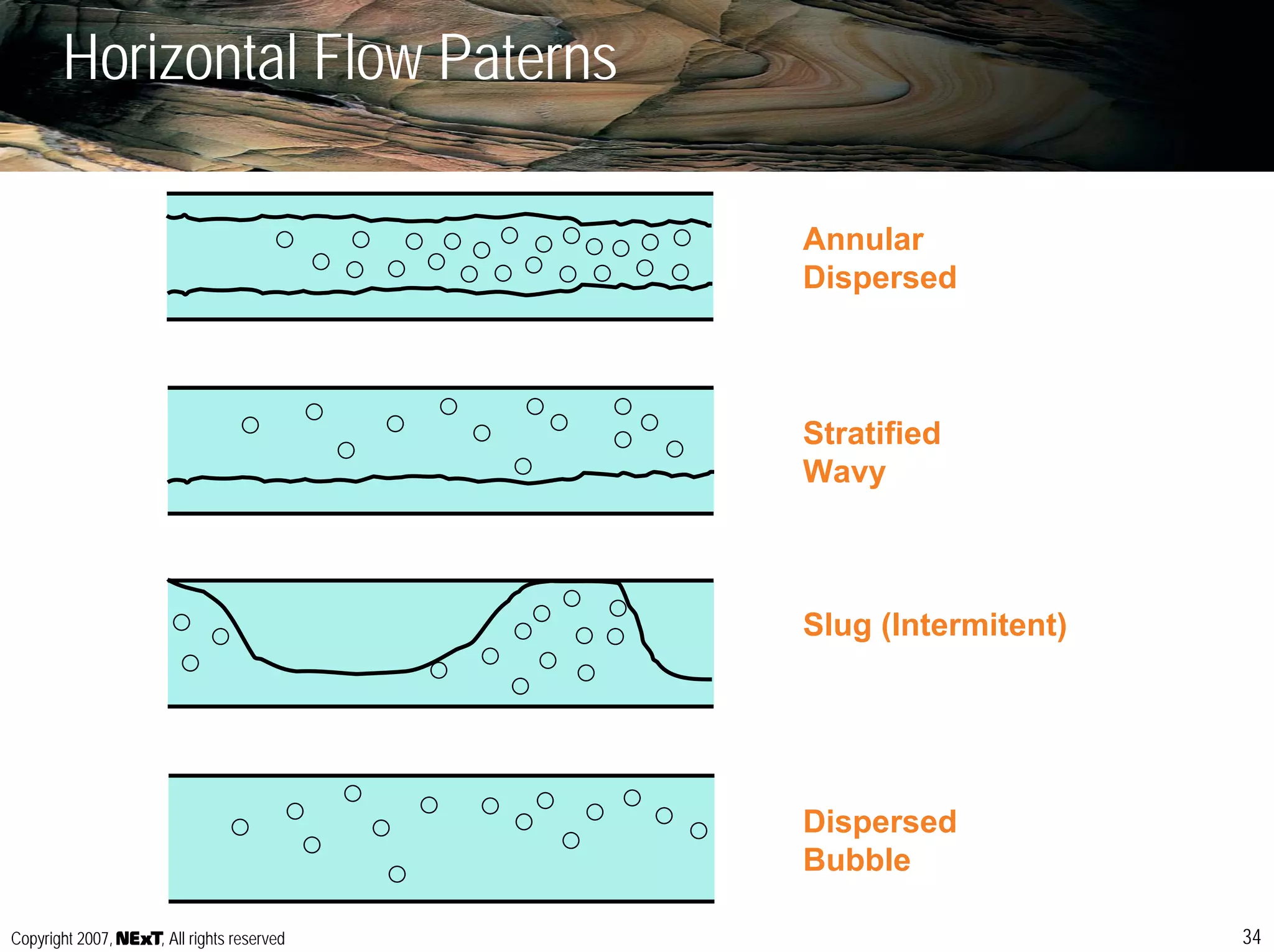 Horizontal Flow Paterns

Annular
Dispersed

Stratified
Wavy

Slug (Intermitent)

Dispersed
Bubble

Copyright 2007, NExT, All rights reserved

34